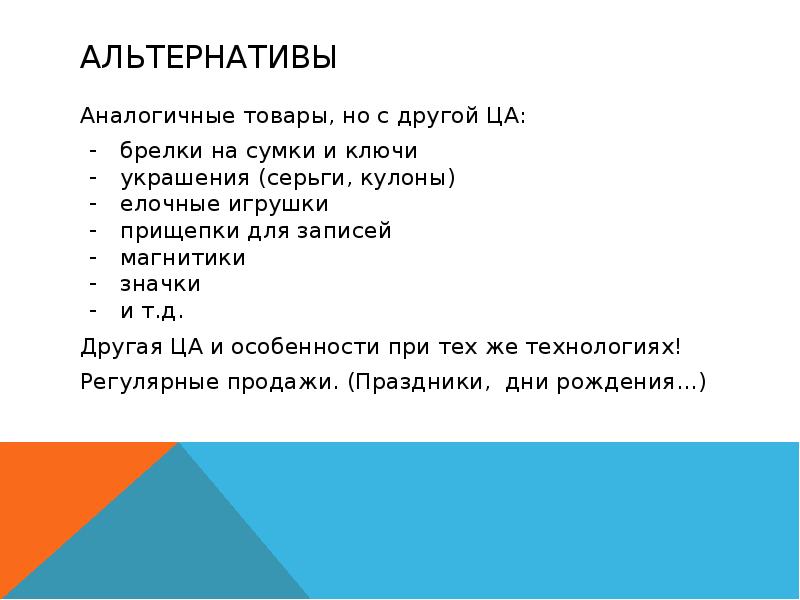 АЛЬТЕРНАТИВЫ

Аналогичные товары, но с другой ЦА:

- брелки на сумки и ключи
- украшения (серьги, кулоны)
- елочные игрушки
- прищепки для записей
- магнитики
- значки
- и т.д.

Другая ЦА и особенности при тех же технологиях!

Регулярные продажи. (Праздники, дни рождения…)